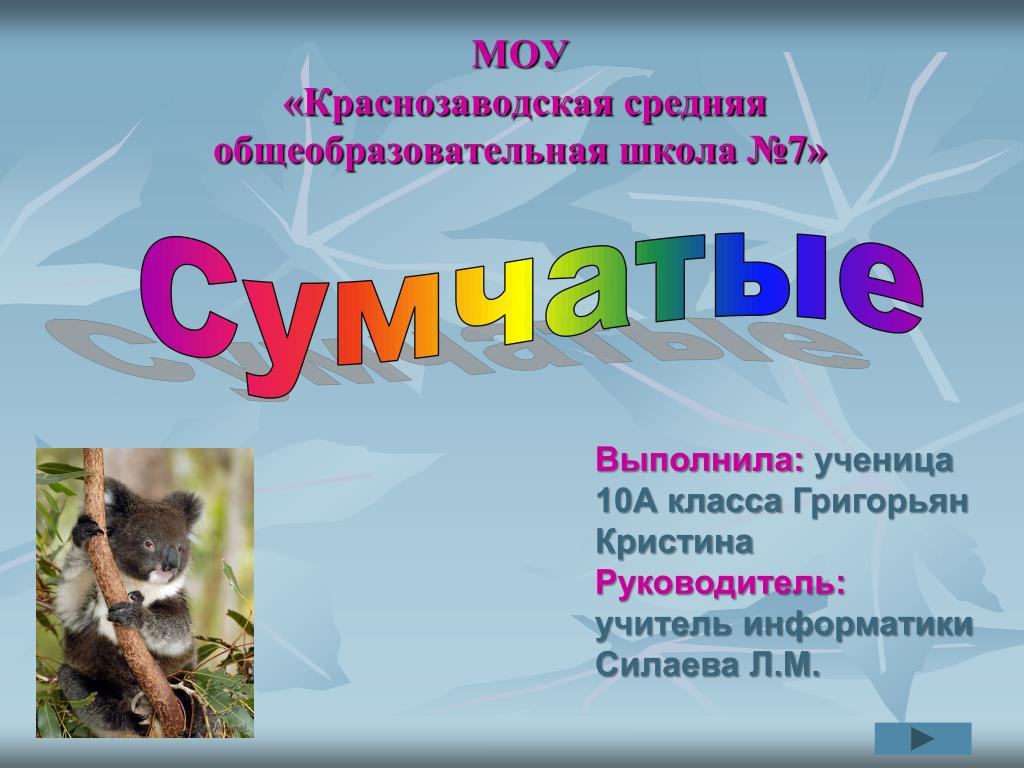 МОУ
«Краснозаводская средняя общеобразовательная школа №7»

Сумчатые

Выполнила: ученица 10А класса Григорьян Кристина
Руководитель: учитель информатики Силаева Л.М.